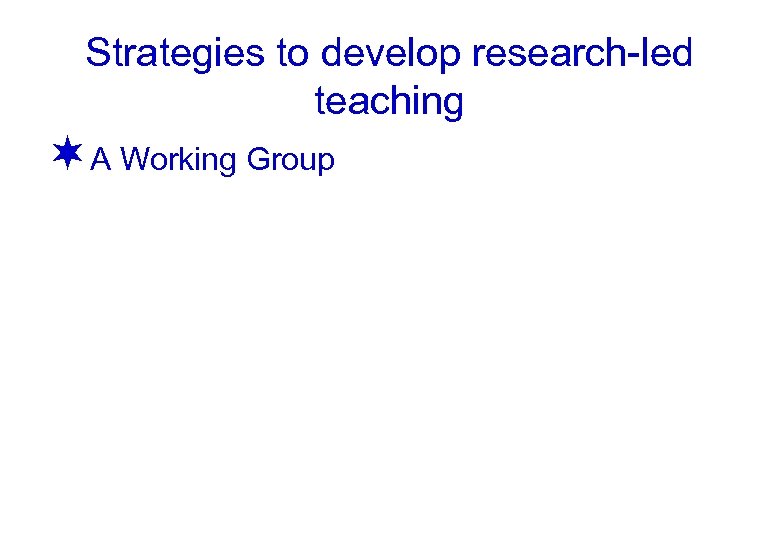 Strategies to develop research-led teaching

A Working Group